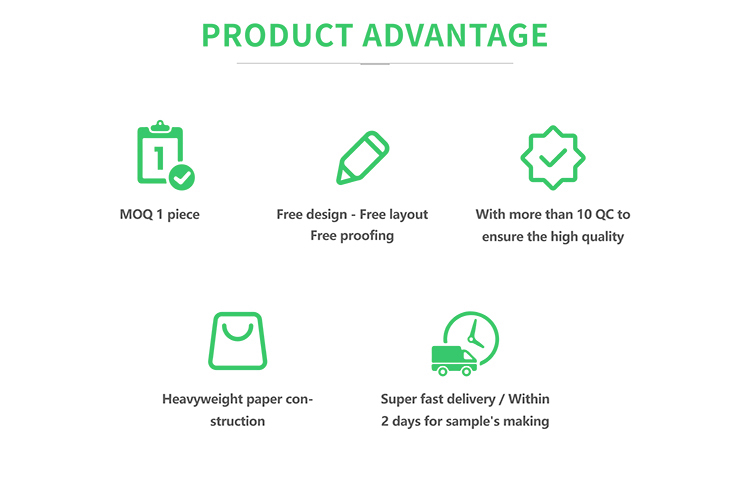 PRODUCT ADVANTAGE

1

MOQ 1 piece

Free design - Free layout
Free proofing

With more than 10 QC to ensure the high quality

Heavyweight paper construction

Super fast delivery / Within 2 days for sample's making